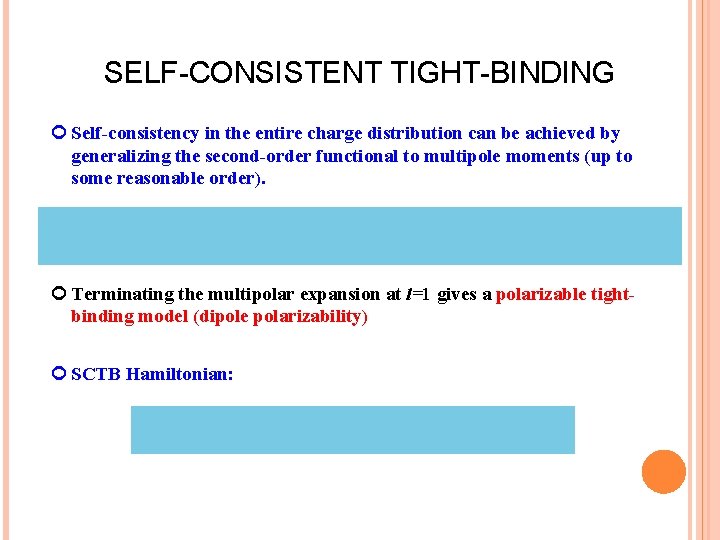 SELF-CONSISTENT TIGHT-BINDING

Self-consistency in the entire charge distribution can be achieved by generalizing the second-order functional to multipole moments (up to some reasonable order).

Terminating the multipolar expansion at $l$=1 gives a polarizable tight-binding model (dipole polarizability)

SCTB Hamiltonian: